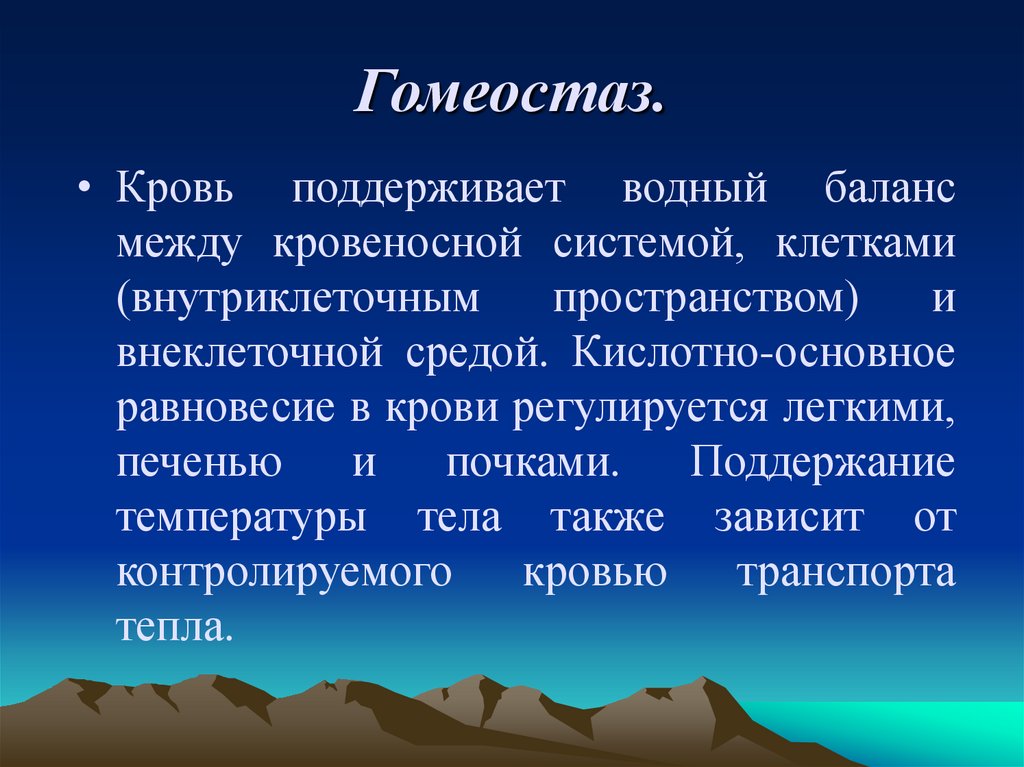 Гомеостаз.

• Кровь поддерживает водный баланс между кровеносной системой, клетками (внутриклеточным пространством) и внеклеточной средой. Кислотно-основное равновесие в крови регулируется легкими, печенью и почками. Поддержание температуры тела также зависит от контролируемого кровью транспорта тепла.